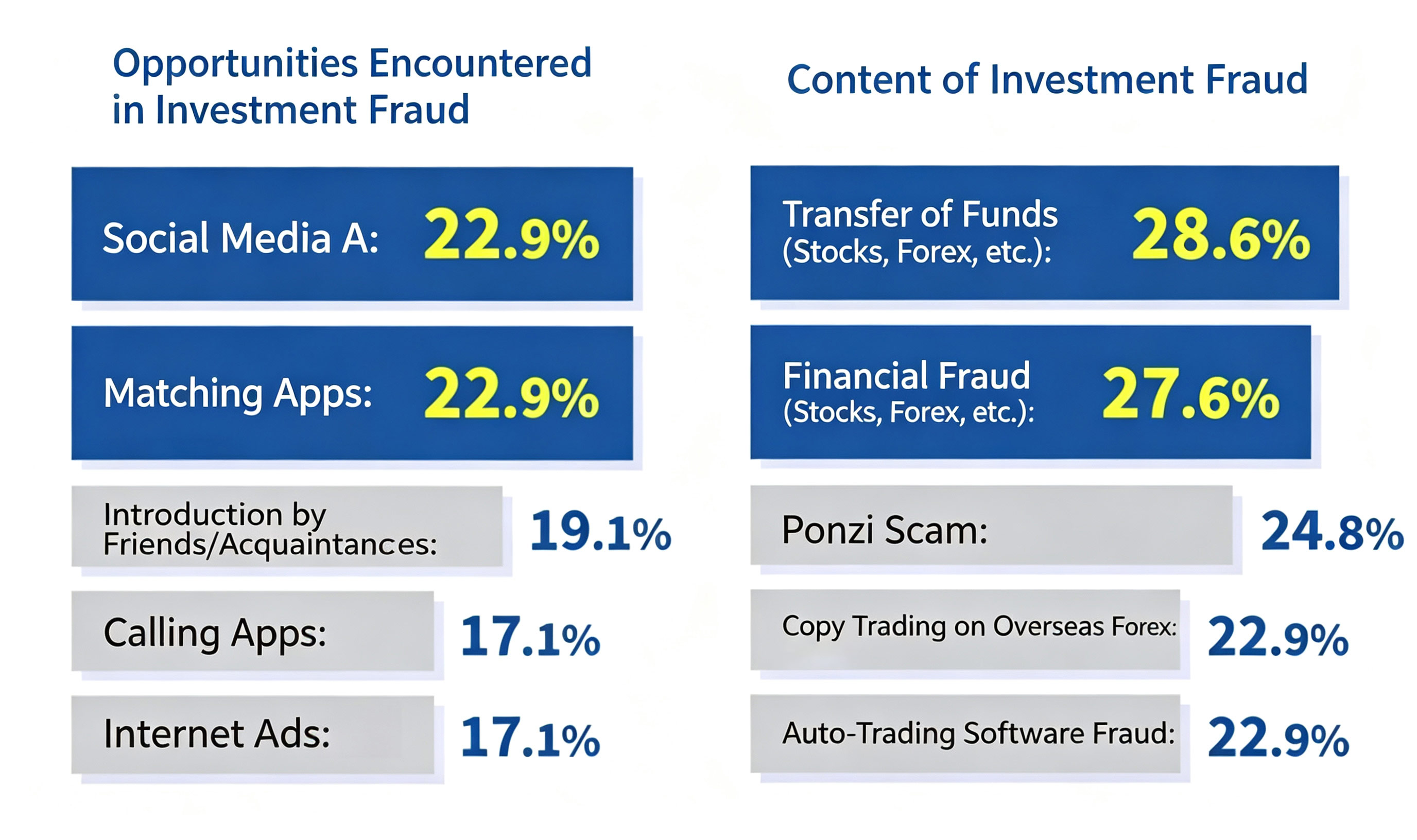 Opportunities Encountered in Investment Fraud

Social Media A: 22.9%

Matching Apps: 22.9%

Introduction by Friends/Acquaintances: 19.1%

Calling Apps: 17.1%

Internet Ads: 17.1%

Content of Investment Fraud

Transfer of Funds (Stocks, Forex, etc.): 28.6%

Financial Fraud (Stocks, Forex, etc.): 27.6%

Ponzi Scam: 24.8%

Copy Trading on Overseas Forex: 22.9%

Auto-Trading Software Fraud: 22.9%